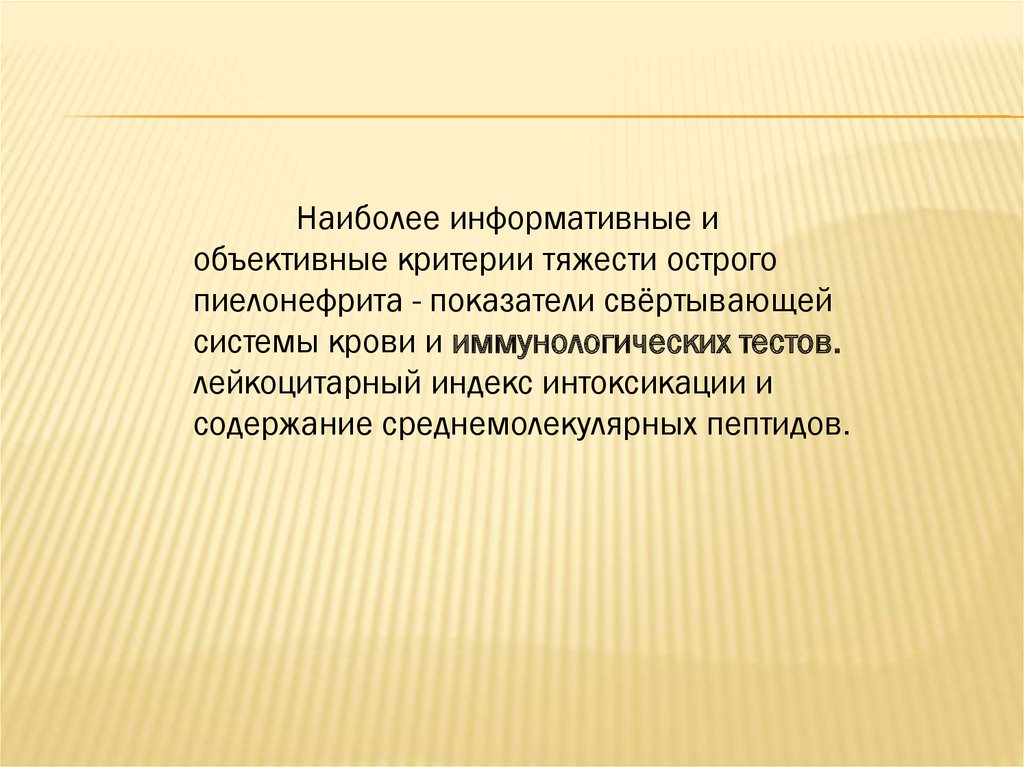 Наиболее информативные и объективные критерии тяжести острого пиелонефрита - показатели свёртывающей системы крови и иммунологических тестов. лейкоцитарный индекс интоксикации и содержание среднемолекулярных пептидов.